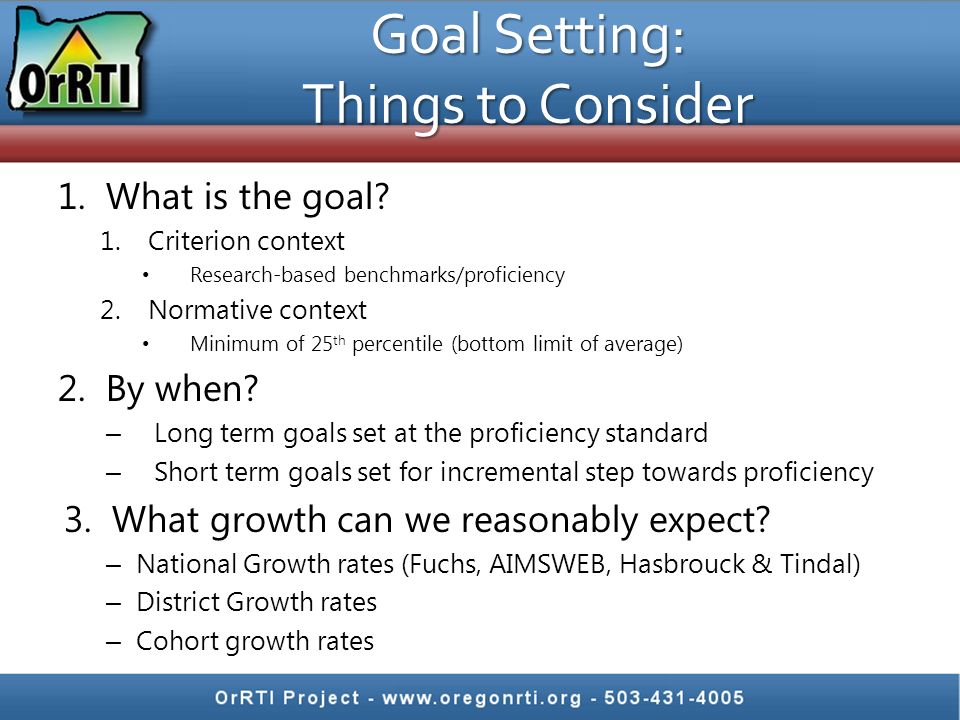 OrRTI

Goal Setting:
Things to Consider

1. What is the goal?
1. Criterion context
• Research-based benchmarks/proficiency
2. Normative context
• Minimum of 25$^{th}$ percentile (bottom limit of average)

2. By when?
– Long term goals set at the proficiency standard
– Short term goals set for incremental step towards proficiency

3. What growth can we reasonably expect?
– National Growth rates (Fuchs, AIMSWEB, Hasbrouck & Tindal)
– District Growth rates
– Cohort growth rates

OrRTI Project - www.oregonrti.org - 503-431-4005